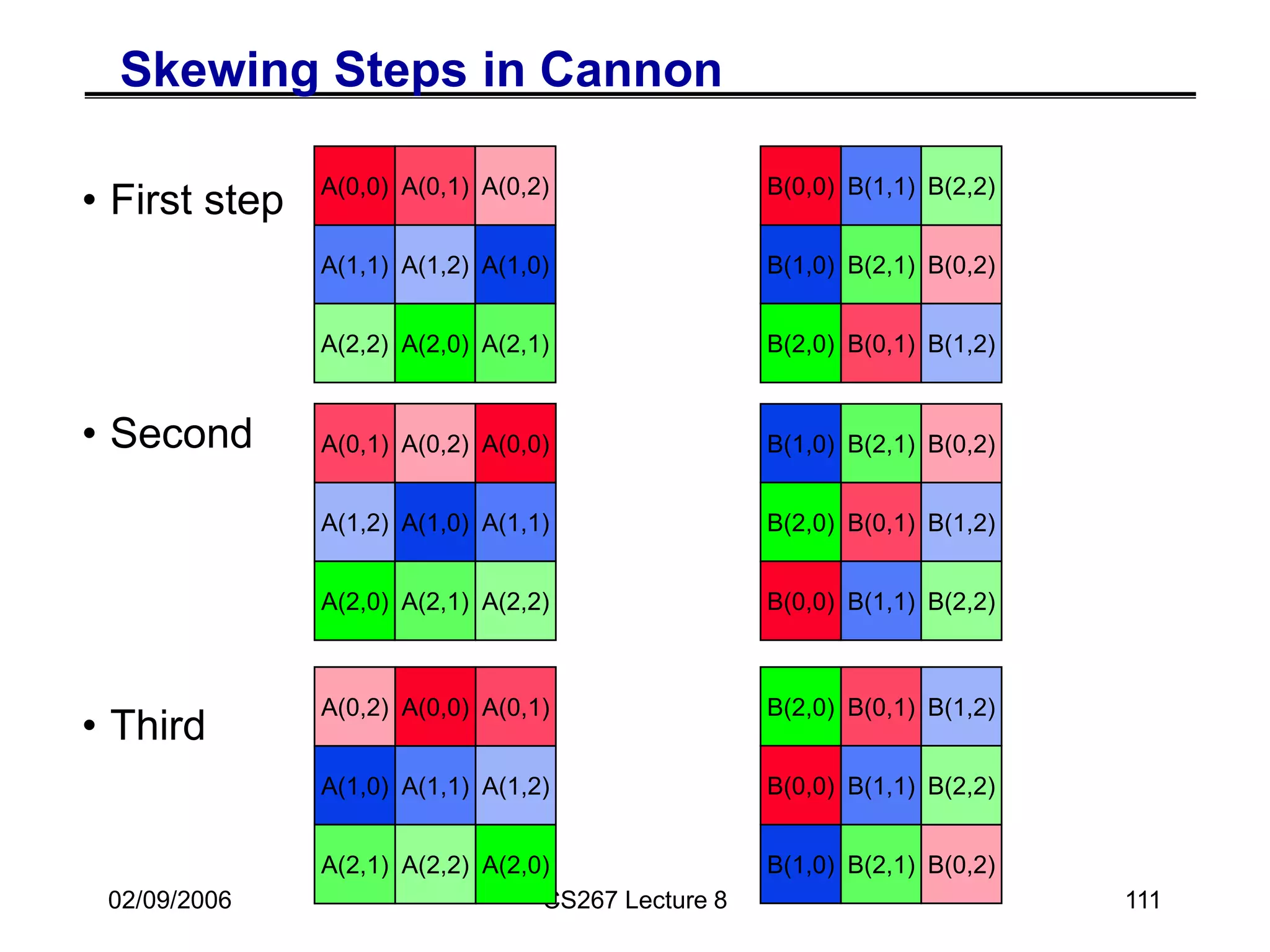 Skewing Steps in Cannon

• First step

| A(0,0) | A(0,1) | A(0,2) |
|---|---|---|
| A(1,1) | A(1,2) | A(1,0) |
| A(2,2) | A(2,0) | A(2,1) |

| B(0,0) | B(1,1) | B(2,2) |
|---|---|---|
| B(1,0) | B(2,1) | B(0,2) |
| B(2,0) | B(0,1) | B(1,2) |

• Second

| A(0,1) | A(0,2) | A(0,0) |
|---|---|---|
| A(1,2) | A(1,0) | A(1,1) |
| A(2,0) | A(2,1) | A(2,2) |

| B(1,0) | B(2,1) | B(0,2) |
|---|---|---|
| B(2,0) | B(0,1) | B(1,2) |
| B(0,0) | B(1,1) | B(2,2) |

• Third

| A(0,2) | A(0,0) | A(0,1) |
|---|---|---|
| A(1,0) | A(1,1) | A(1,2) |
| A(2,1) | A(2,2) | A(2,0) |

| B(2,0) | B(0,1) | B(1,2) |
|---|---|---|
| B(0,0) | B(1,1) | B(2,2) |
| B(1,0) | B(2,1) | B(0,2) |

02/09/2006 CS267 Lecture 8 111